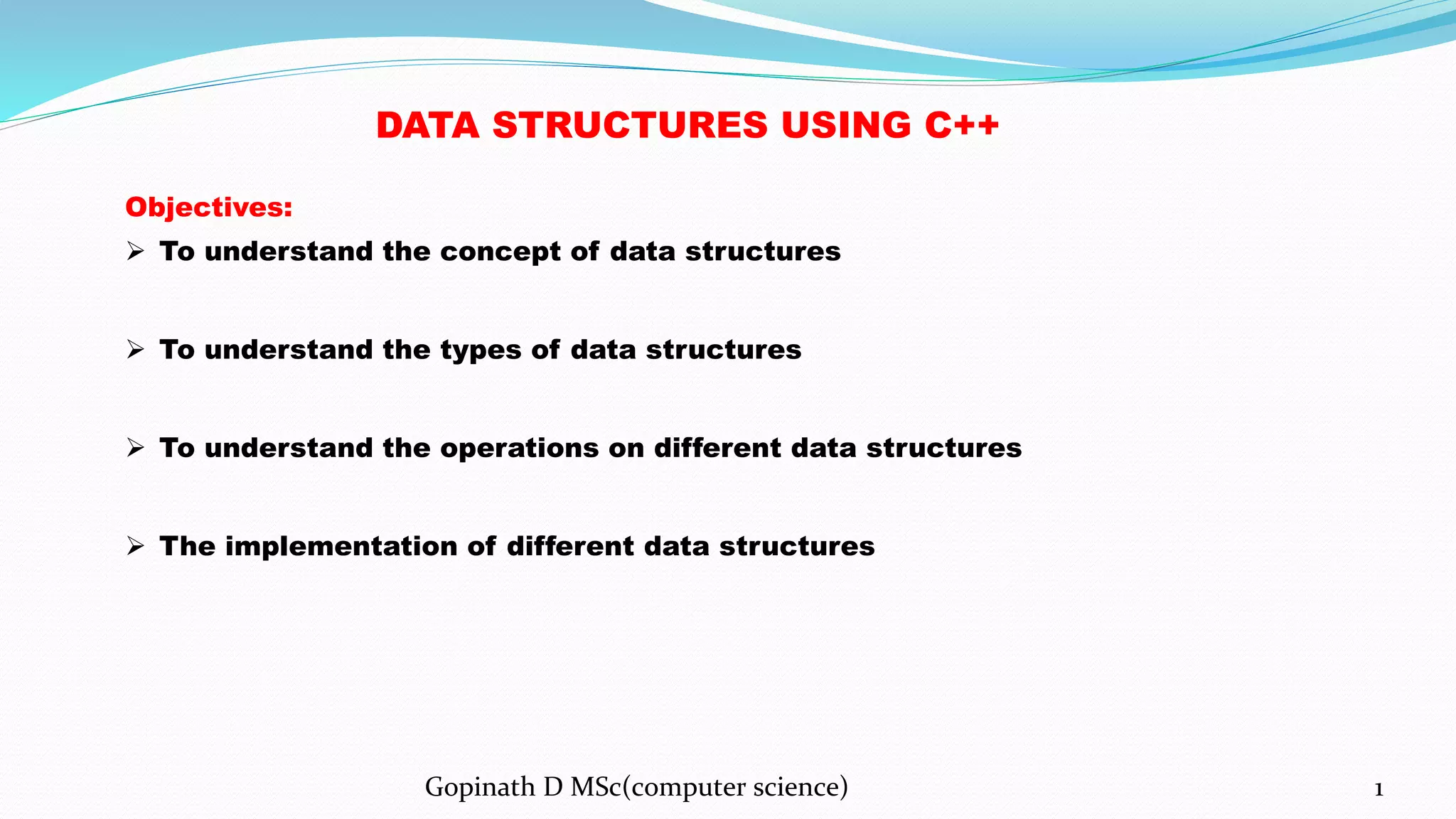 DATA STRUCTURES USING C++

Objectives:

➢ To understand the concept of data structures

➢ To understand the types of data structures

➢ To understand the operations on different data structures

➢ The implementation of different data structures

Gopinath D MSc(computer science)

1